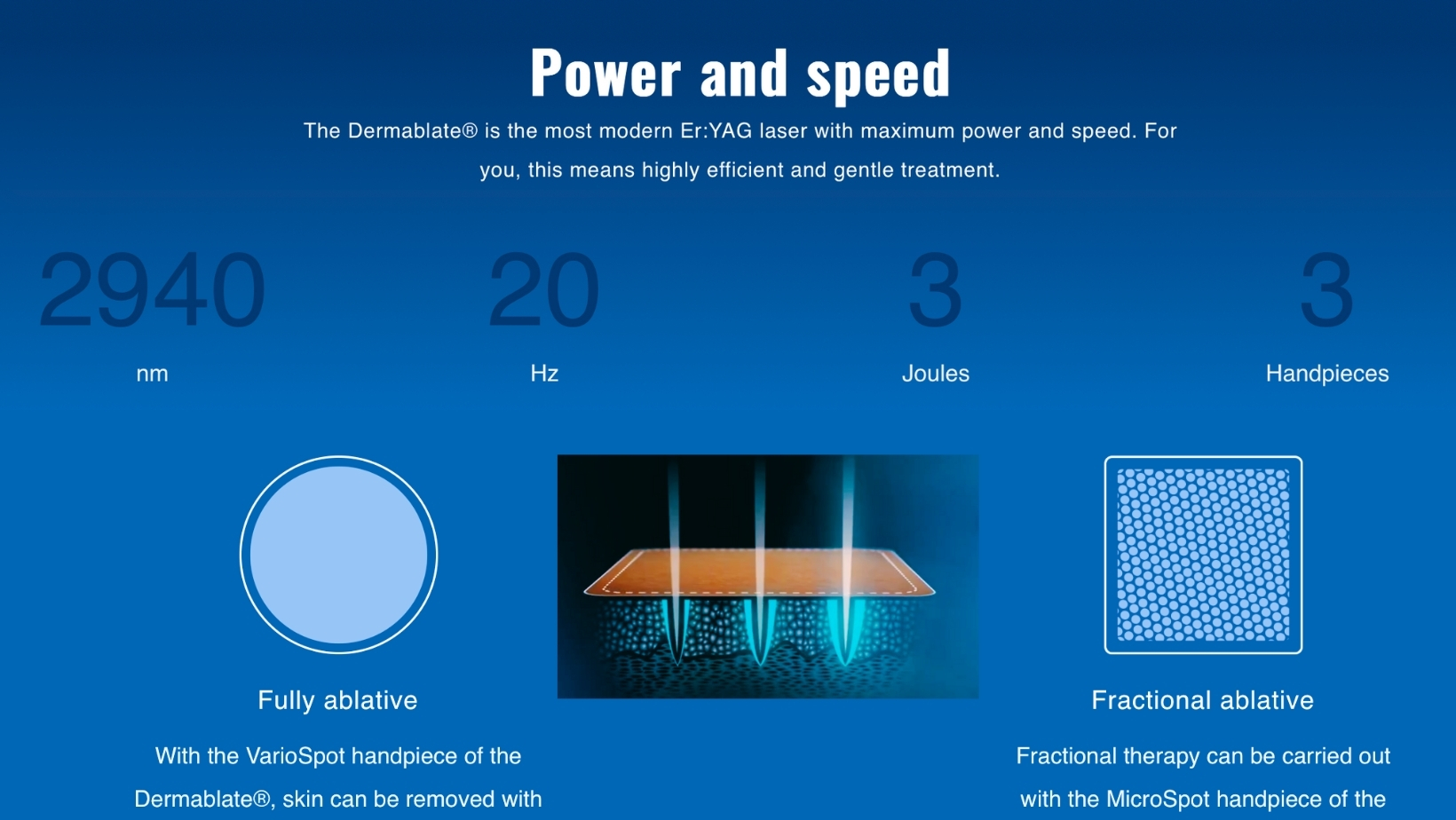 Power and speed

The Dermablate® is the most modern Er:YAG laser with maximum power and speed. For you, this means highly efficient and gentle treatment.

2940
nm

20
Hz

3
Joules

3
Handpieces

Fully ablative

With the VarioSpot handpiece of the Dermablate®, skin can be removed with

Fractional ablative

Fractional therapy can be carried out with the MicroSpot handpiece of the